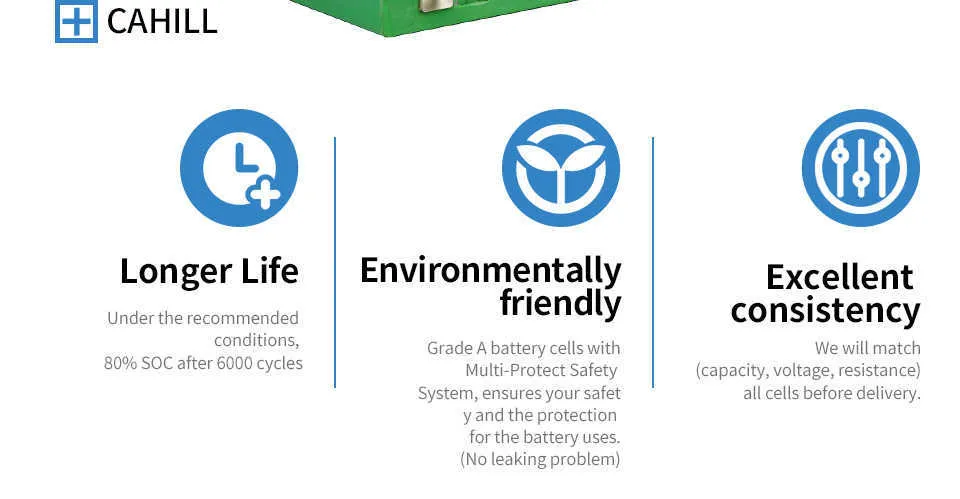 CAHILL

Longer Life

Under the recommended conditions, 80% SOC after 6000 cycles

Environmentally friendly

Grade A battery cells with Multi-Protect Safety System, ensures your safet y and the protection for the battery uses. (No leaking problem)

Excellent consistency

We will match (capacity, voltage, resistance) all cells before delivery.